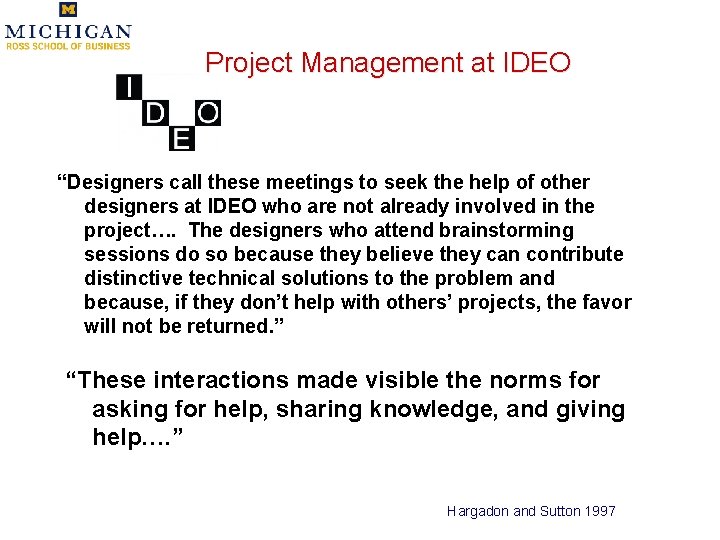 M
MICHIGAN
ROSS SCHOOL OF BUSINESS

Project Management at IDEO

I D E O

“Designers call these meetings to seek the help of other designers at IDEO who are not already involved in the project…. The designers who attend brainstorming sessions do so because they believe they can contribute distinctive technical solutions to the problem and because, if they don’t help with others’ projects, the favor will not be returned.”

“These interactions made visible the norms for asking for help, sharing knowledge, and giving help….”

Hargadon and Sutton 1997